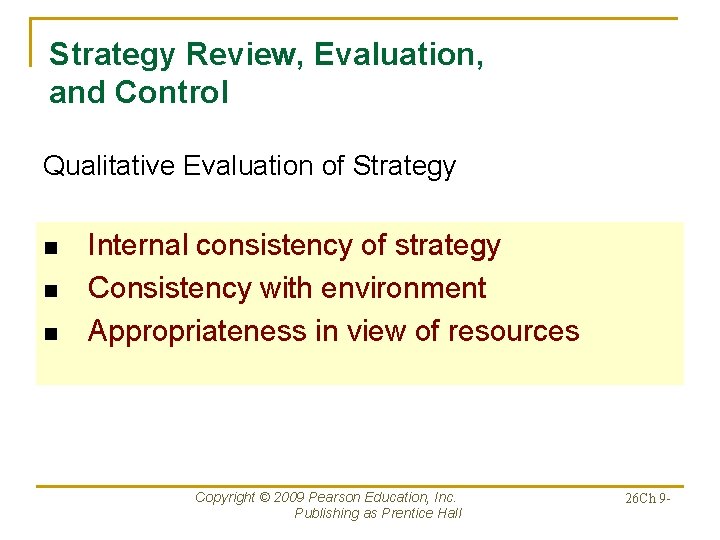 Strategy Review, Evaluation, and Control

Qualitative Evaluation of Strategy

- Internal consistency of strategy
- Consistency with environment
- Appropriateness in view of resources

Copyright © 2009 Pearson Education, Inc. Publishing as Prentice Hall

26Ch 9-